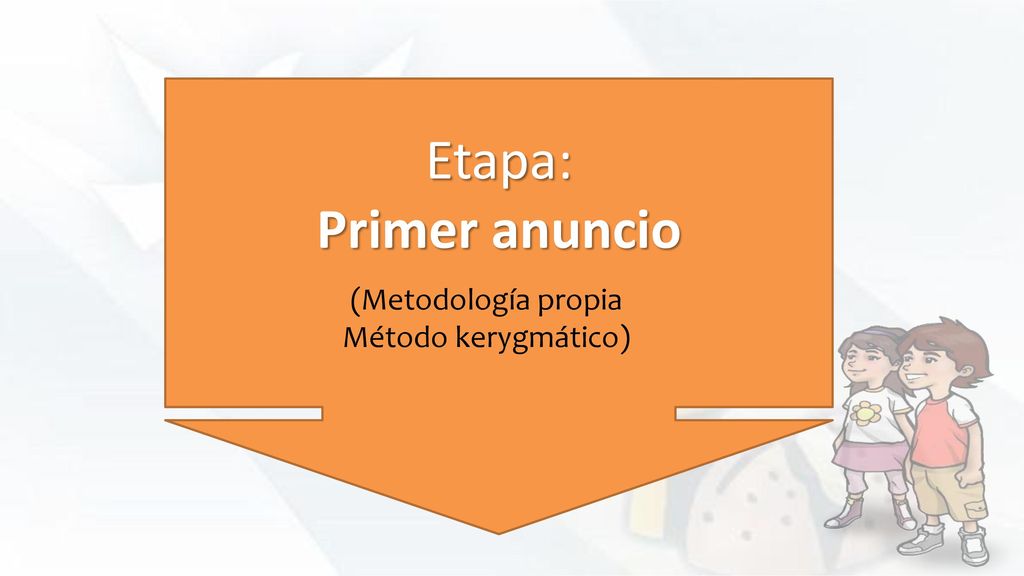 Etapa:
Primer anuncio

(Metodología propia
Método kerygmático)